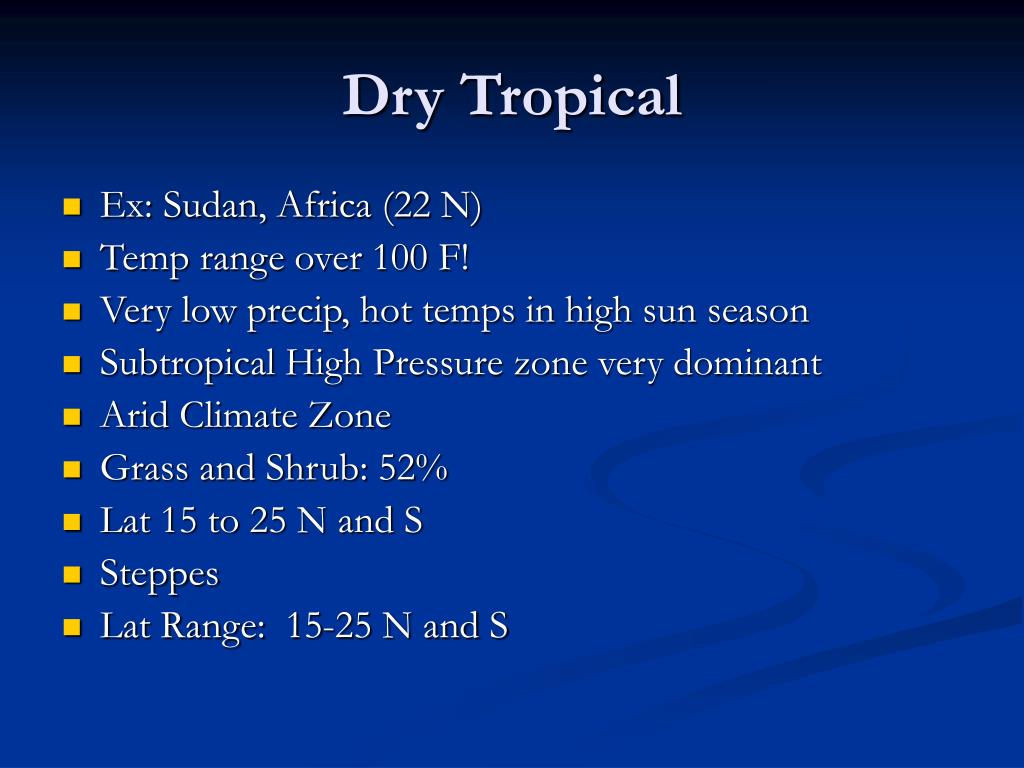 Dry Tropical

- Ex: Sudan, Africa (22 N)
- Temp range over 100 F!
- Very low precip, hot temps in high sun season
- Subtropical High Pressure zone very dominant
- Arid Climate Zone
- Grass and Shrub: 52%
- Lat 15 to 25 N and S
- Steppes
- Lat Range: 15-25 N and S